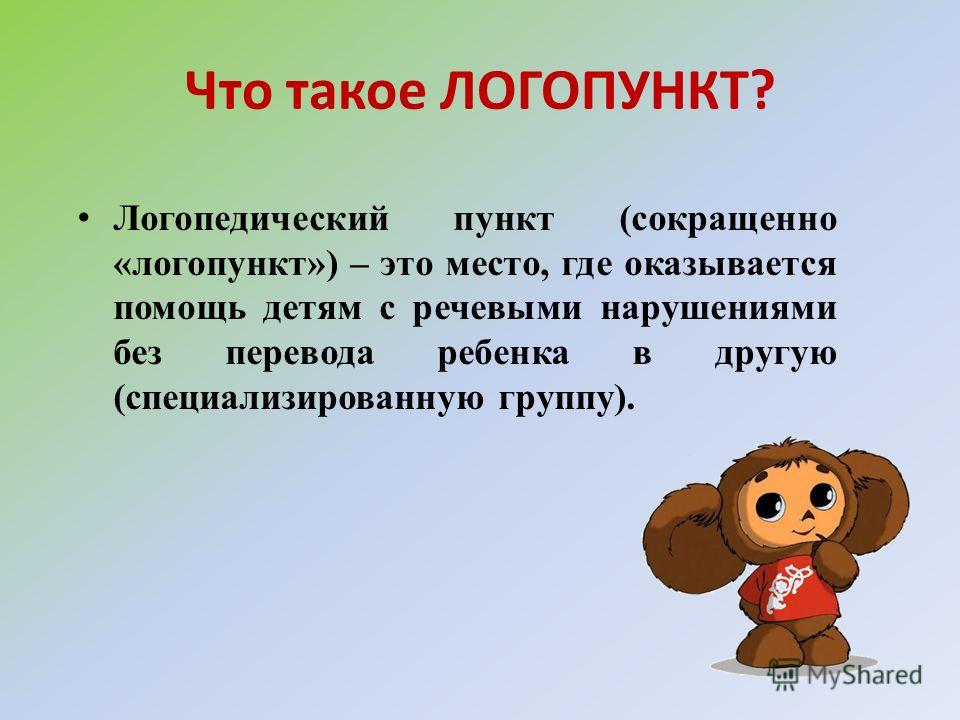 Что такое ЛОГОПУНКТ?

• Логопедический пункт (сокращенно «логопункт») – это место, где оказывается помощь детям с речевыми нарушениями без перевода ребенка в другую (специализированную группу).

MyShared